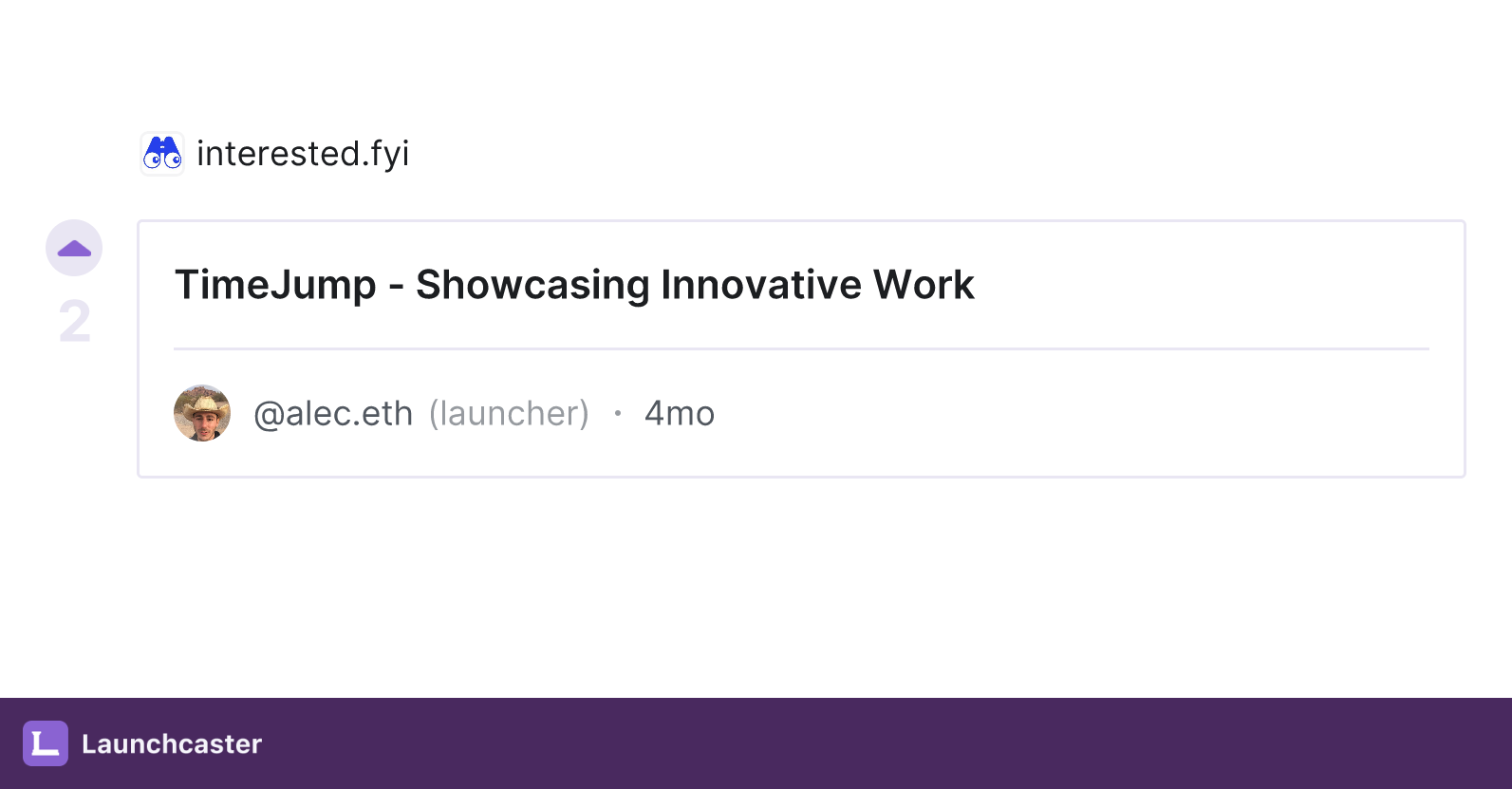 interested.fyi

2

TimeJump - Showcasing Innovative Work

@alec.eth (launcher) · 4mo

Launchcaster